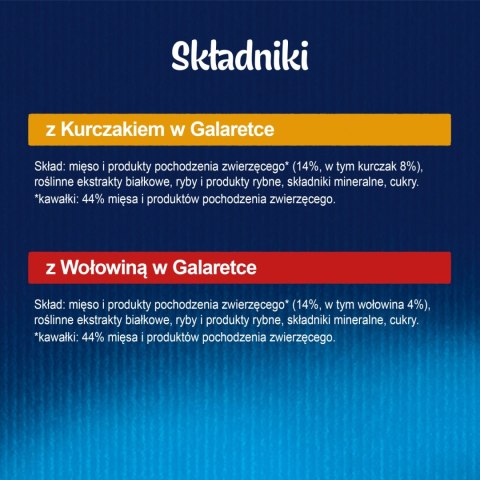 Składniki

z Kurczakiem w Galaretce

Skład: mięso i produkty pochodzenia zwierzęcego* (14%, w tym kurczak 8%), roślinne ekstrakty białkowe, ryby i produkty rybne, składniki mineralne, cukry.
*kawałki: 44% mięsa i produktów pochodzenia zwierzęcego.

z Wołowiną w Galaretce

Skład: mięso i produkty pochodzenia zwierzęcego* (14%, w tym wołowina 4%), roślinne ekstrakty białkowe, ryby i produkty rybne, składniki mineralne, cukry.
*kawałki: 44% mięsa i produktów pochodzenia zwierzęcego.